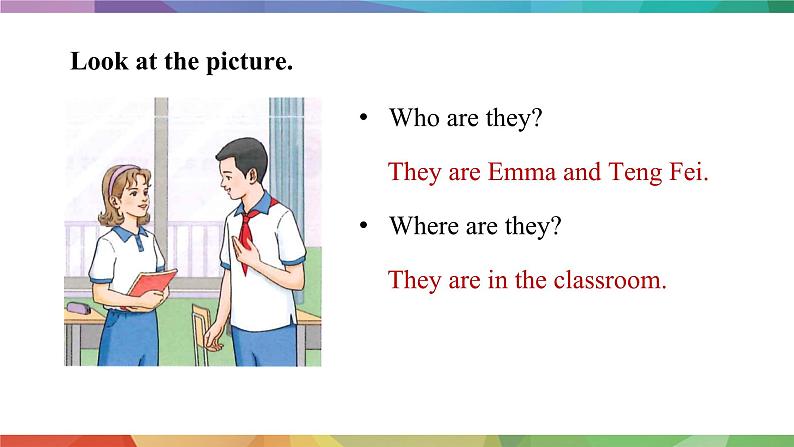 Look at the picture.

• Who are they?

They are Emma and Teng Fei.

• Where are they?

They are in the classroom.